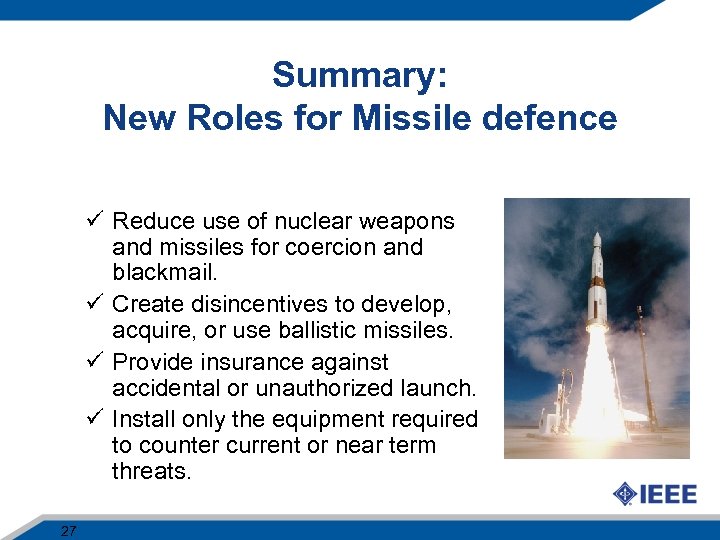 Summary:
New Roles for Missile defence

✓ Reduce use of nuclear weapons and missiles for coercion and blackmail.
✓ Create disincentives to develop, acquire, or use ballistic missiles.
✓ Provide insurance against accidental or unauthorized launch.
✓ Install only the equipment required to counter current or near term threats.

IEEE

27